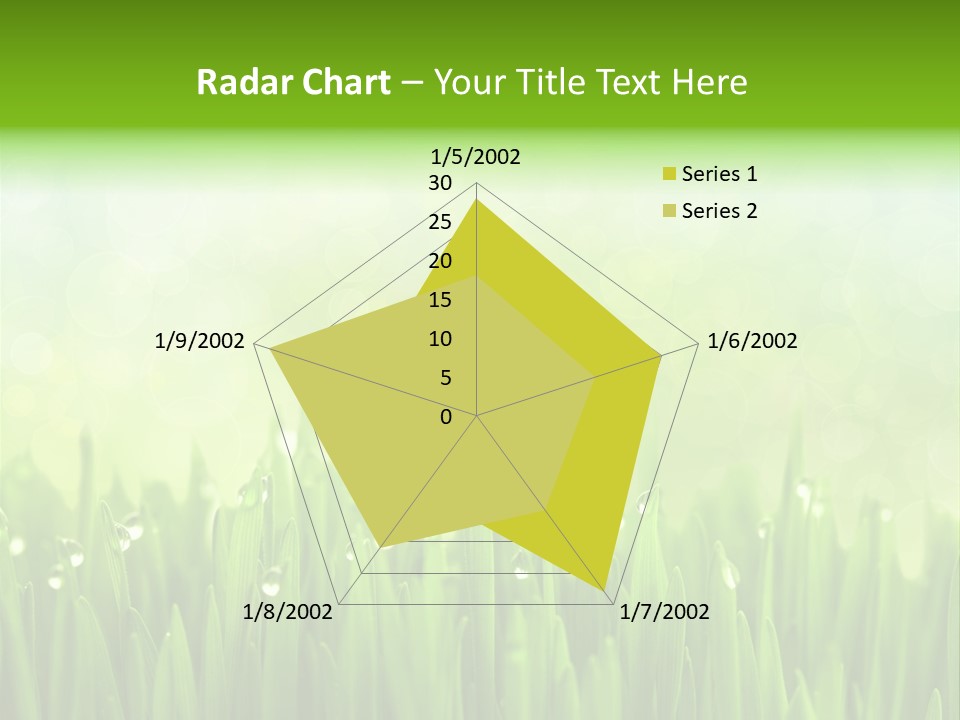 Radar Chart – Your Title Text Here

1/5/2002
30
25
20
15
10
5
0
1/6/2002
1/7/2002
1/8/2002
1/9/2002

Series 1
Series 2